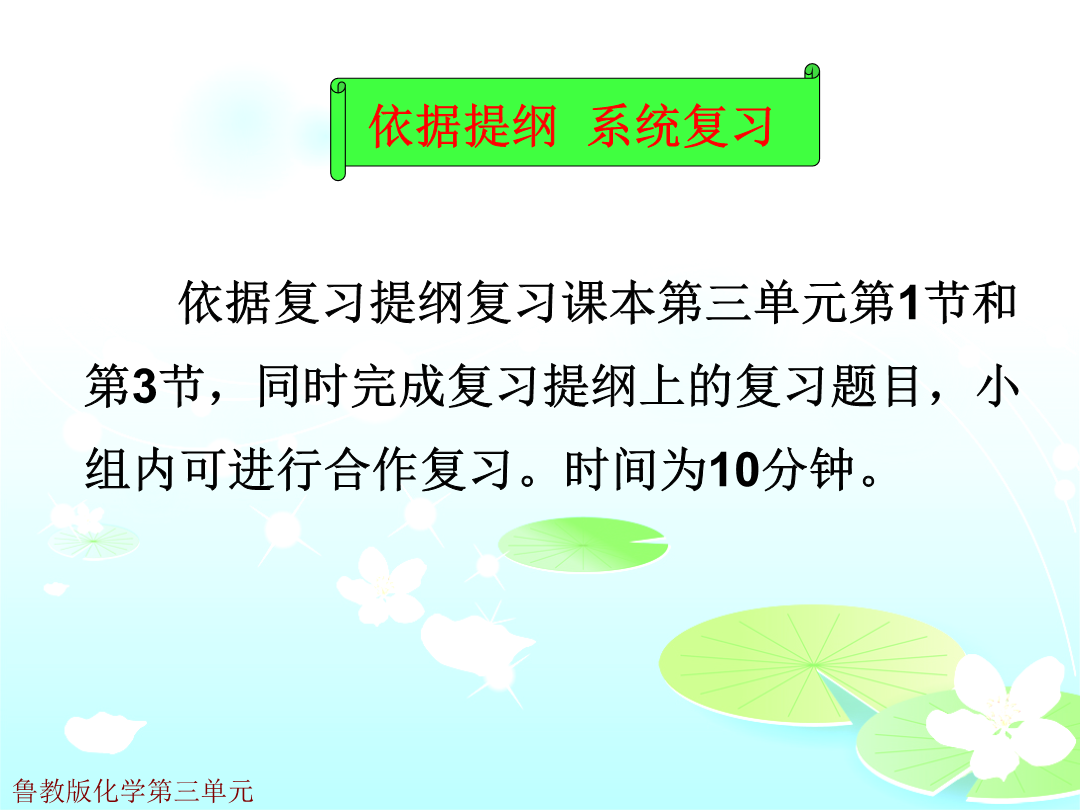 依据提纲  系统复习

依据复习提纲复习课本第三单元第1节和第3节，同时完成复习提纲上的复习题目，小组内可进行合作复习。时间为10分钟。

鲁教版化学第三单元